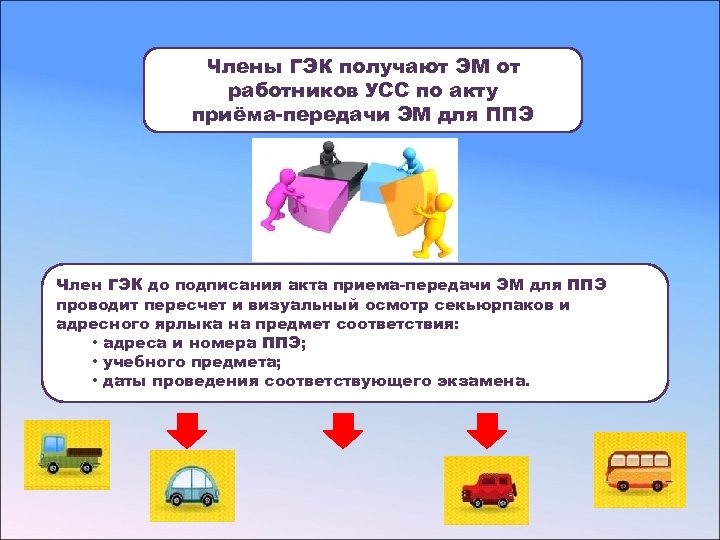 Члены ГЭК получают ЭМ от работников УСС по акту приёма-передачи ЭМ для ППЭ

Член ГЭК до подписания акта приема-передачи ЭМ для ППЭ проводит пересчет и визуальный осмотр секьюрпаков и адресного ярлыка на предмет соответствия:
• адреса и номера ППЭ;
• учебного предмета;
• даты проведения соответствующего экзамена.